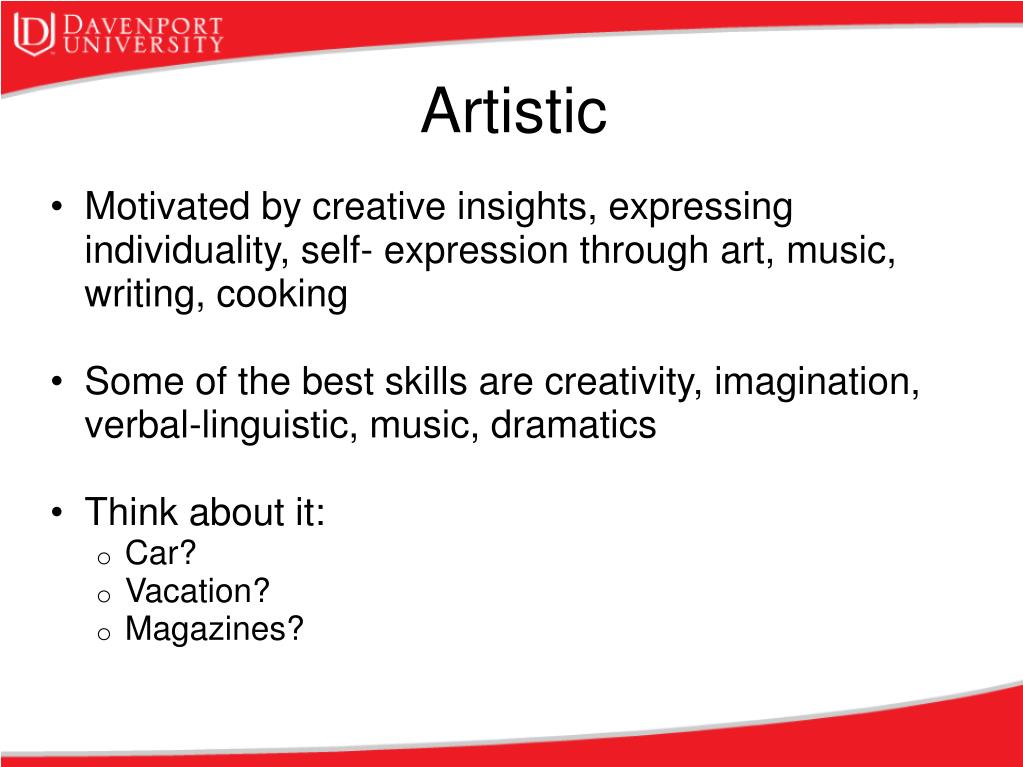 DAVENPORT UNIVERSITY

Artistic

• Motivated by creative insights, expressing individuality, self- expression through art, music, writing, cooking

• Some of the best skills are creativity, imagination, verbal-linguistic, music, dramatics

• Think about it:
o Car?
o Vacation?
o Magazines?